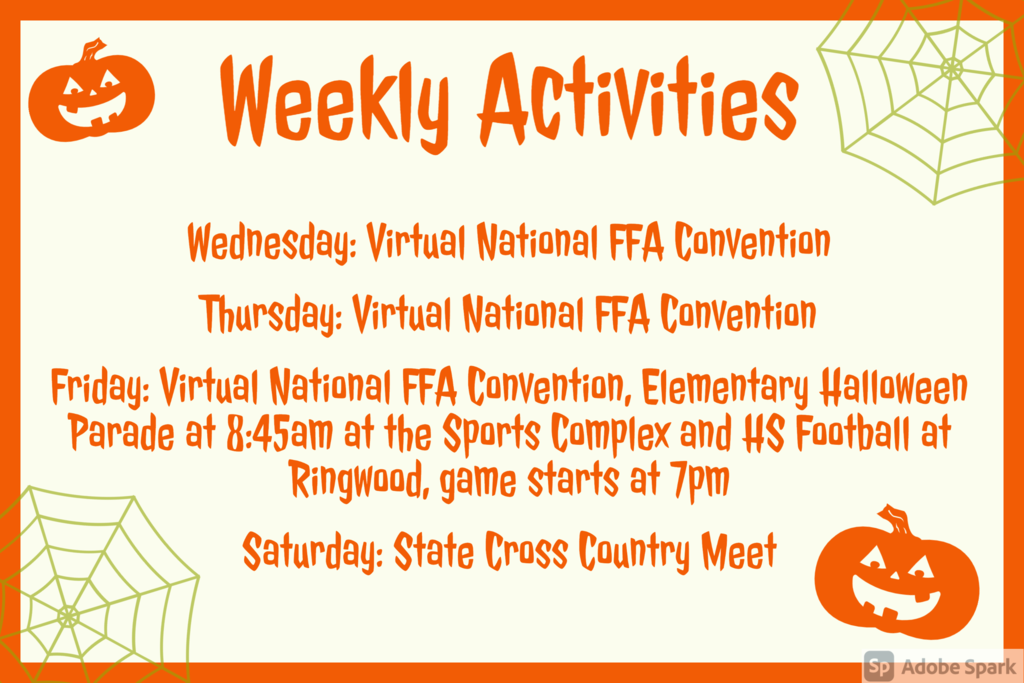 Weekly Activities

Wednesday: Virtual National FFA Convention

Thursday: Virtual National FFA Convention

Friday: Virtual National FFA Convention, Elementary Halloween Parade at 8:45am at the Sports Complex and HS Football at Ringwood, game starts at 7pm

Saturday: State Cross Country Meet

Sp Adobe Spark